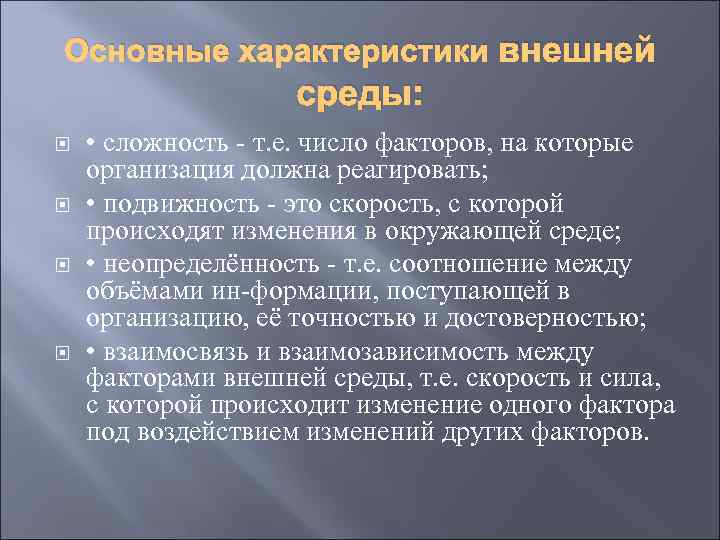 Основные характеристики внешней среды:

• сложность - т.е. число факторов, на которые организация должна реагировать;

• подвижность - это скорость, с которой происходят изменения в окружающей среде;

• неопределённость - т.е. соотношение между объёмами ин-формации, поступающей в организацию, её точностью и достоверностью;

• взаимосвязь и взаимозависимость между факторами внешней среды, т.е. скорость и сила, с которой происходит изменение одного фактора под воздействием изменений других факторов.